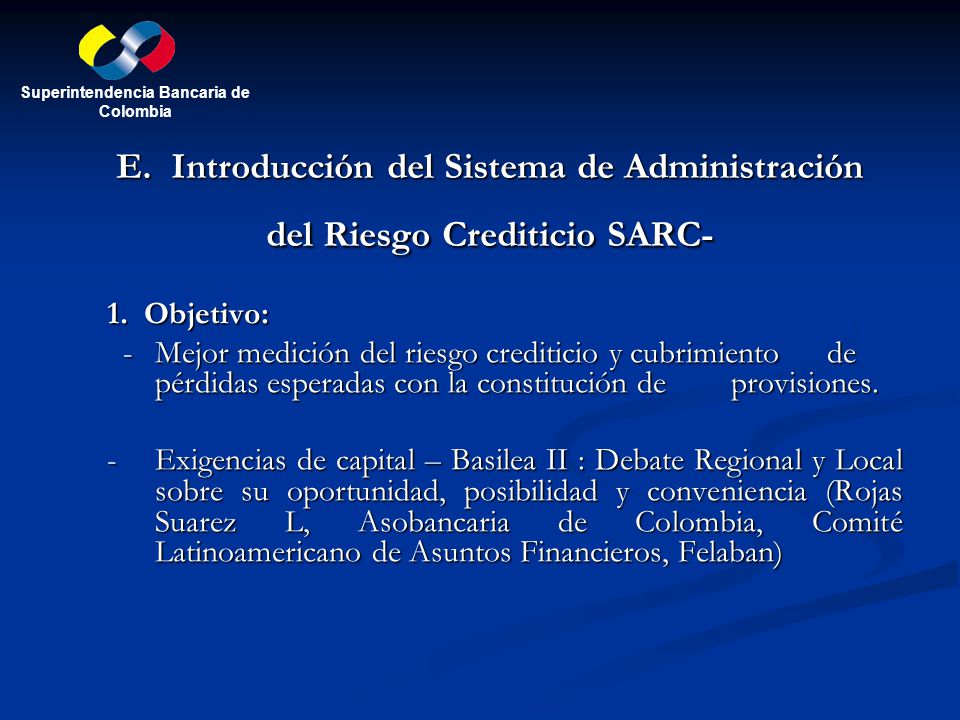 Superintendencia Bancaria de Colombia

E. Introducción del Sistema de Administración del Riesgo Crediticio SARC-

1. Objetivo:

- Mejor medición del riesgo crediticio y cubrimiento de pérdidas esperadas con la constitución de provisiones.

- Exigencias de capital – Basilea II : Debate Regional y Local sobre su oportunidad, posibilidad y conveniencia (Rojas Suarez L, Asobancaria de Colombia, Comité Latinoamericano de Asuntos Financieros, Felaban)